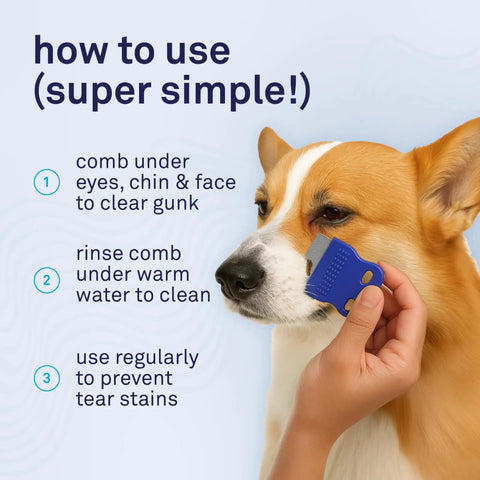 how to use
(super simple!)

1 comb under eyes, chin & face to clear gunk

2 rinse comb under warm water to clean

3 use regularly to prevent tear stains